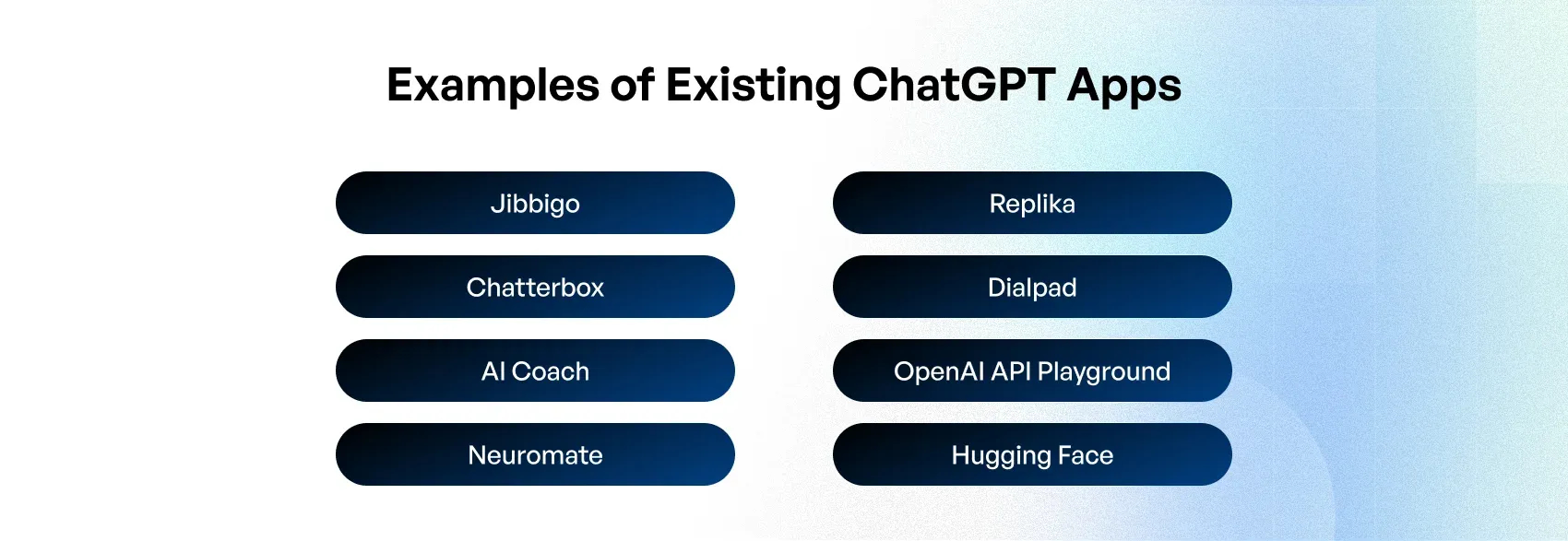 Examples of Existing ChatGPT Apps

Jibbigo

Chatterbox

AI Coach

Neuromate

Replika

Dialpad

OpenAI API Playground

Hugging Face